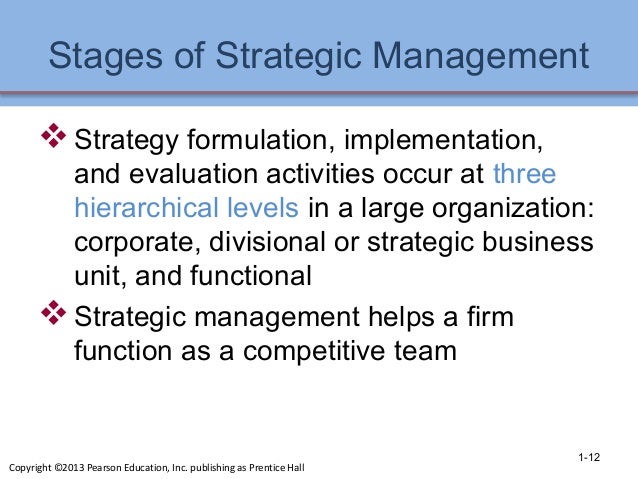 Stages of Strategic Management

❖ Strategy formulation, implementation, and evaluation activities occur at three hierarchical levels in a large organization: corporate, divisional or strategic business unit, and functional

❖ Strategic management helps a firm function as a competitive team

1-12

Copyright ©2013 Pearson Education, Inc. publishing as Prentice Hall